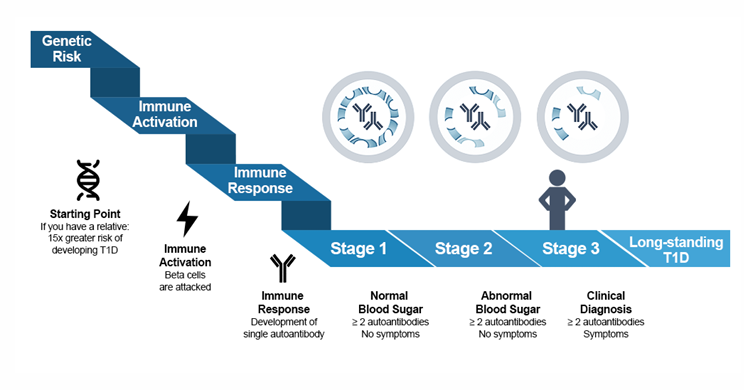 Genetic Risk

Immune Activation

Immune Response

Stage 1

Stage 2

Stage 3

Long-standing T1D

Starting Point
If you have a relative: 15x greater risk of developing T1D

Immune Activation
Beta cells are attacked

Immune Response
Development of single autoantibody

Normal Blood Sugar
≥ 2 autoantibodies
No symptoms

Abnormal Blood Sugar
≥ 2 autoantibodies
No symptoms

Clinical Diagnosis
≥ 2 autoantibodies
Symptoms